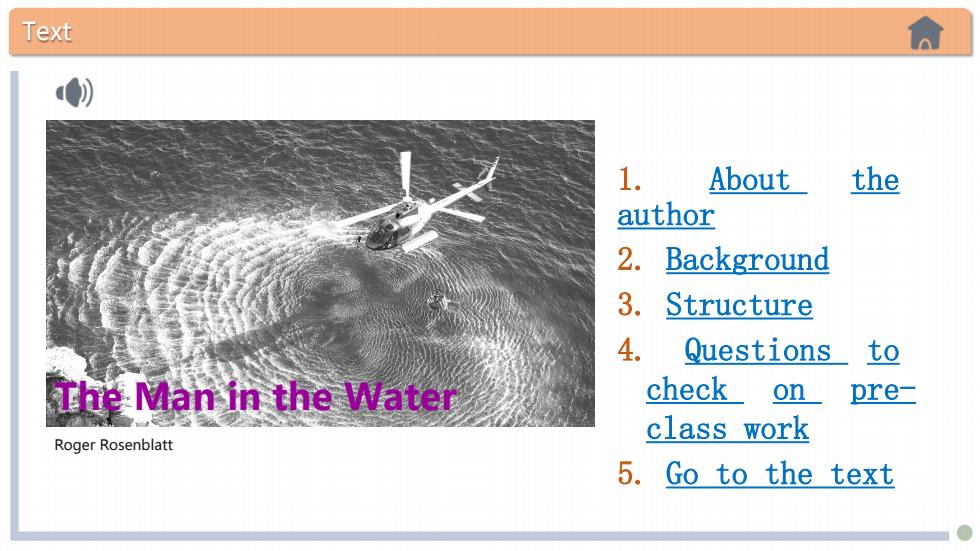 Text

The Man in the Water

Roger Rosenblatt

1. About the author
2. Background
3. Structure
4. Questions to check on pre-class work
5. Go to the text